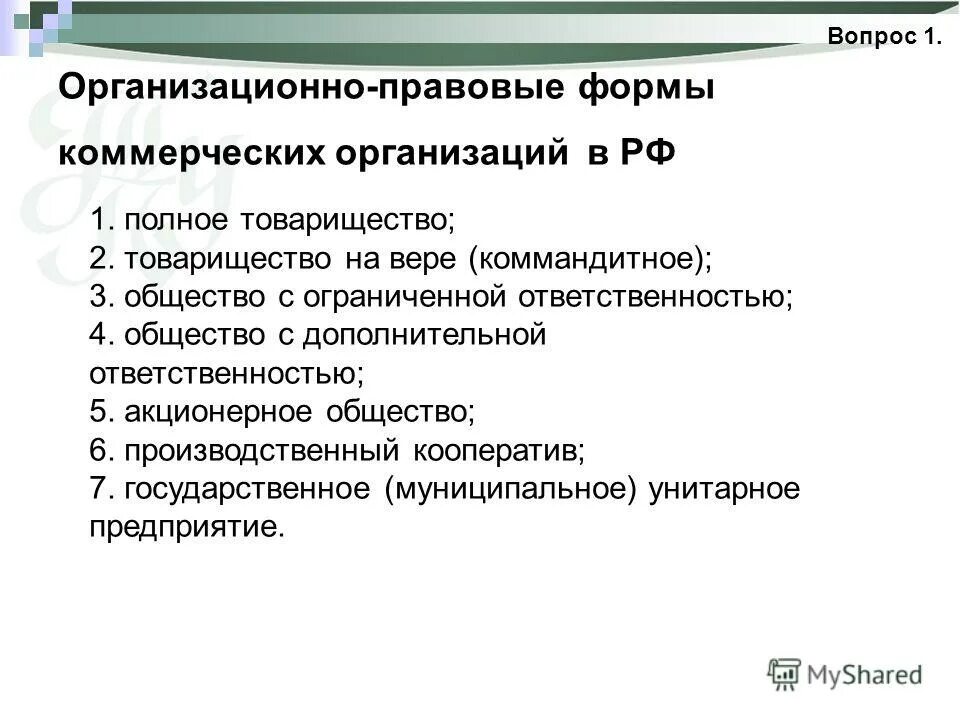 Вопрос 1.

Организационно-правовые формы коммерческих организаций в РФ

1. полное товарищество;
2. товарищество на вере (коммандитное);
3. общество с ограниченной ответственностью;
4. общество с дополнительной ответственностью;
5. акционерное общество;
6. производственный кооператив;
7. государственное (муниципальное) унитарное предприятие.

MyShared